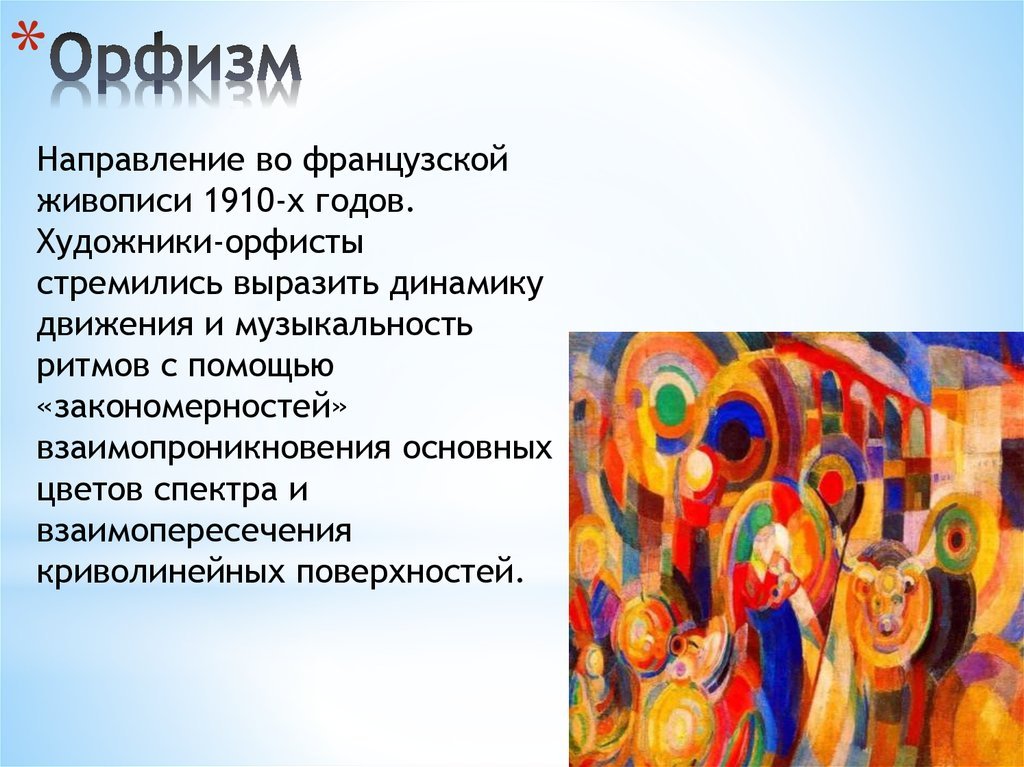 *Орфизм

Направление во французской живописи 1910-х годов. Художники-орфисты стремились выразить динамику движения и музыкальность ритмов с помощью «закономерностей» взаимопроникновения основных цветов спектра и взаимопересечения криволинейных поверхностей.